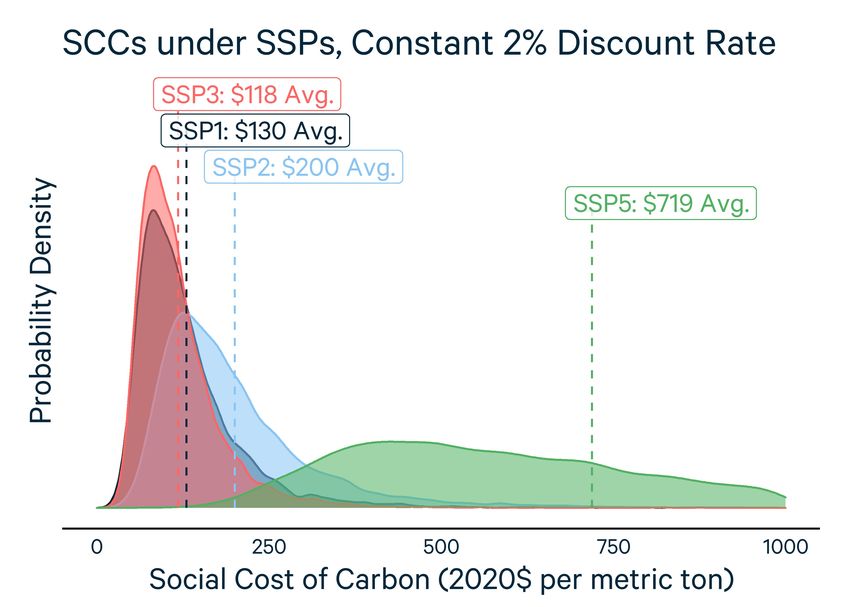 SCCs under SSPs, Constant 2% Discount Rate

SSP3: \$118 Avg.

SSP1: \$130 Avg.

SSP2: \$200 Avg.

SSP5: \$719 Avg.

Probability Density

0

250

500

750

1000

Social Cost of Carbon (2020\$ per metric ton)